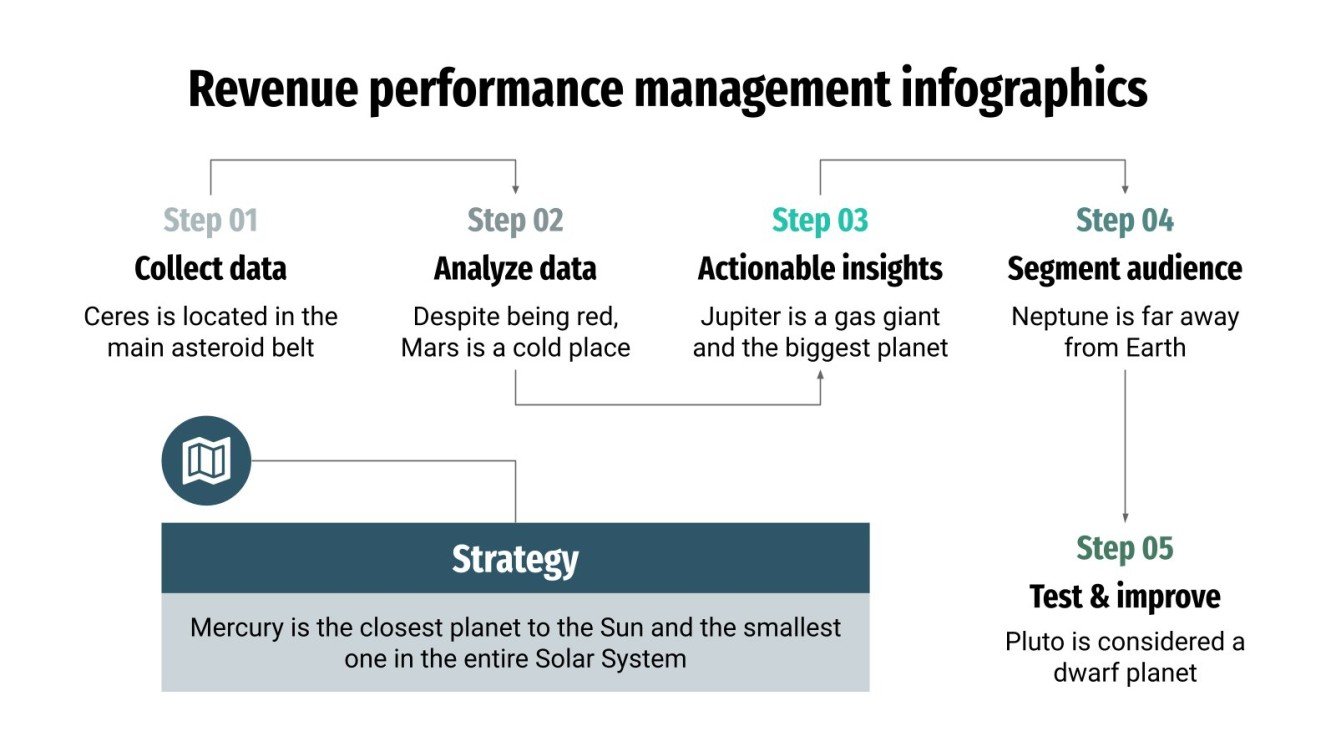 Revenue performance management infographics

Step 01
Collect data
Ceres is located in the main asteroid belt

Step 02
Analyze data
Despite being red, Mars is a cold place

Step 03
Actionable insights
Jupiter is a gas giant and the biggest planet

Step 04
Segment audience
Neptune is far away from Earth

Strategy
Mercury is the closest planet to the Sun and the smallest one in the entire Solar System

Step 05
Test & improve
Pluto is considered a dwarf planet